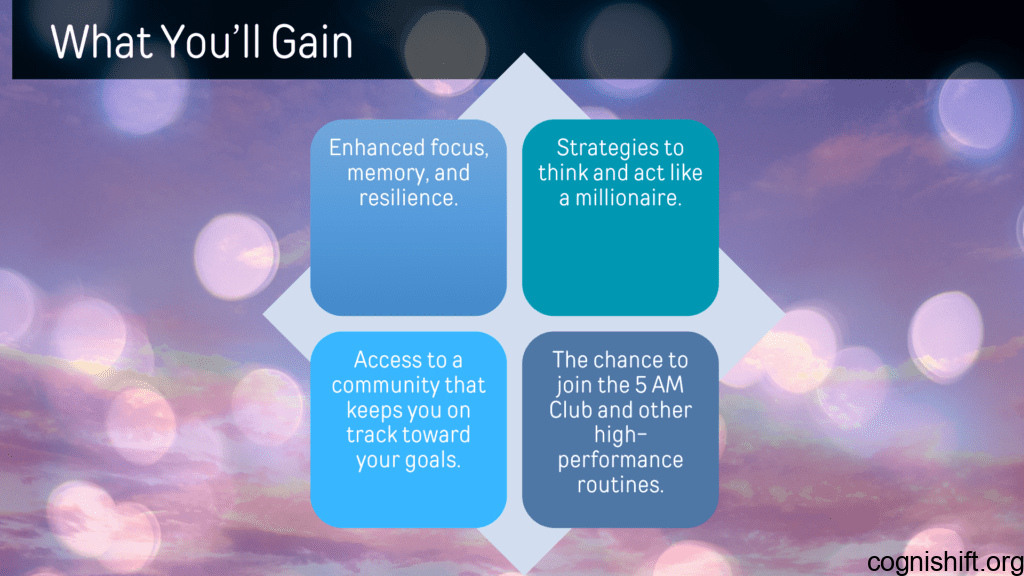 What You'll Gain

Enhanced focus, memory, and resilience.

Strategies to think and act like a millionaire.

Access to a community that keeps you on track toward your goals.

The chance to join the 5 AM Club and other high-performance routines.

cognishift.org